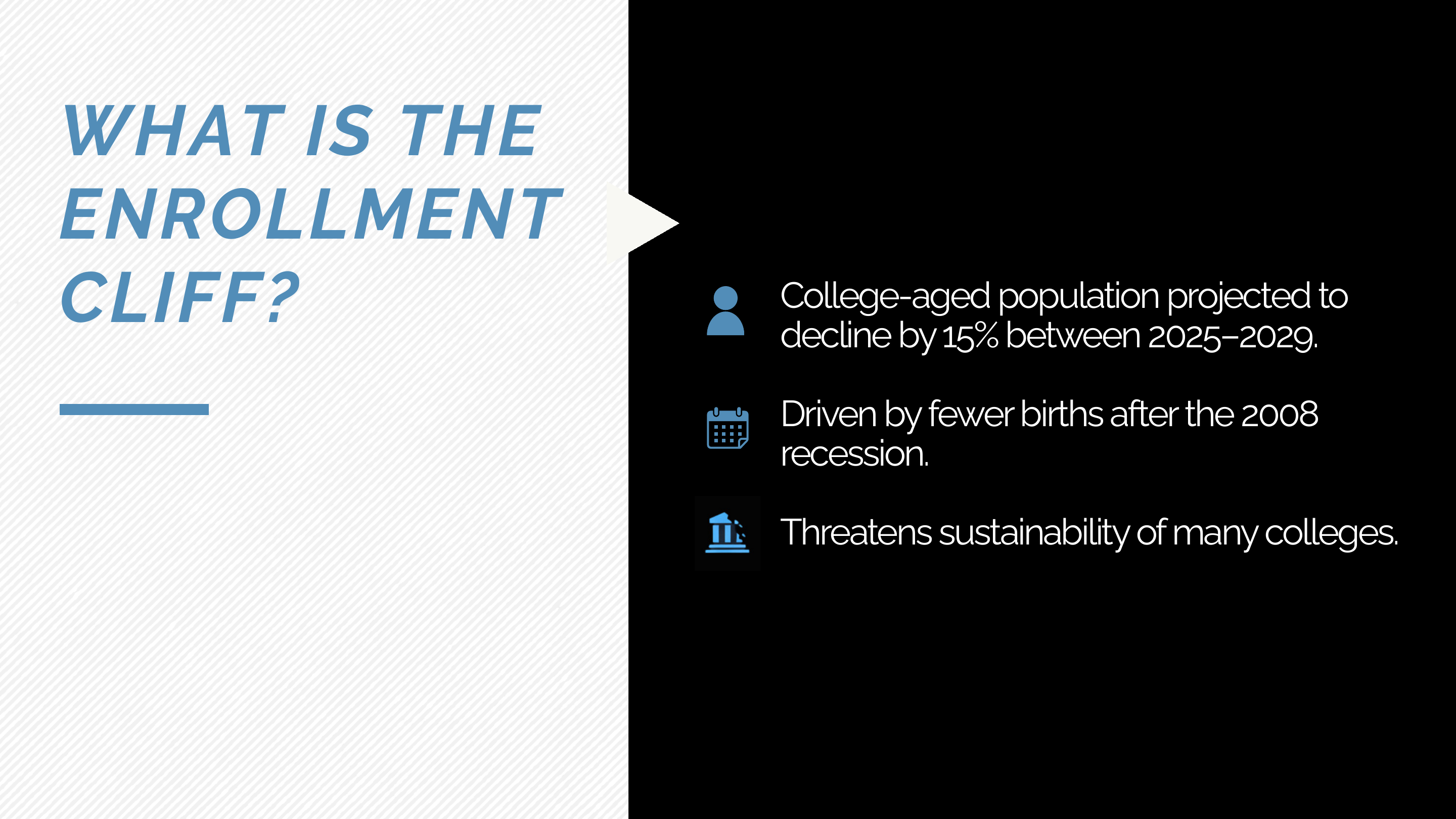 WHAT IS THE ENROLLMENT CLIFF?

College-aged population projected to decline by 15% between 2025–2029.

Driven by fewer births after the 2008 recession.

Threatens sustainability of many colleges.